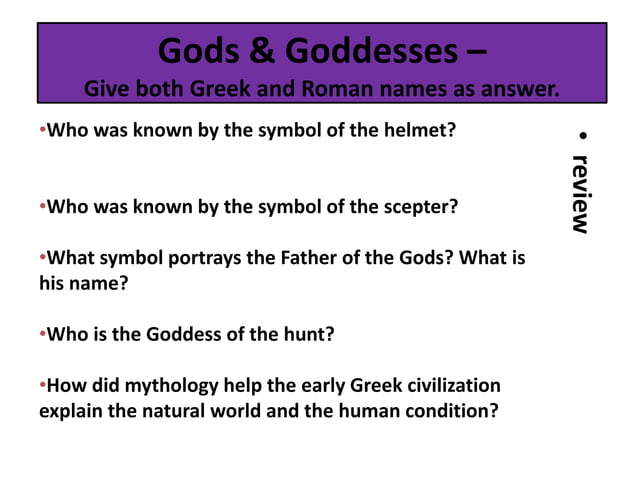 Gods & Goddesses –
Give both Greek and Roman names as answer.

•Who was known by the symbol of the helmet?

•Who was known by the symbol of the scepter?

•What symbol portrays the Father of the Gods? What is his name?

•Who is the Goddess of the hunt?

•How did mythology help the early Greek civilization explain the natural world and the human condition?

• review